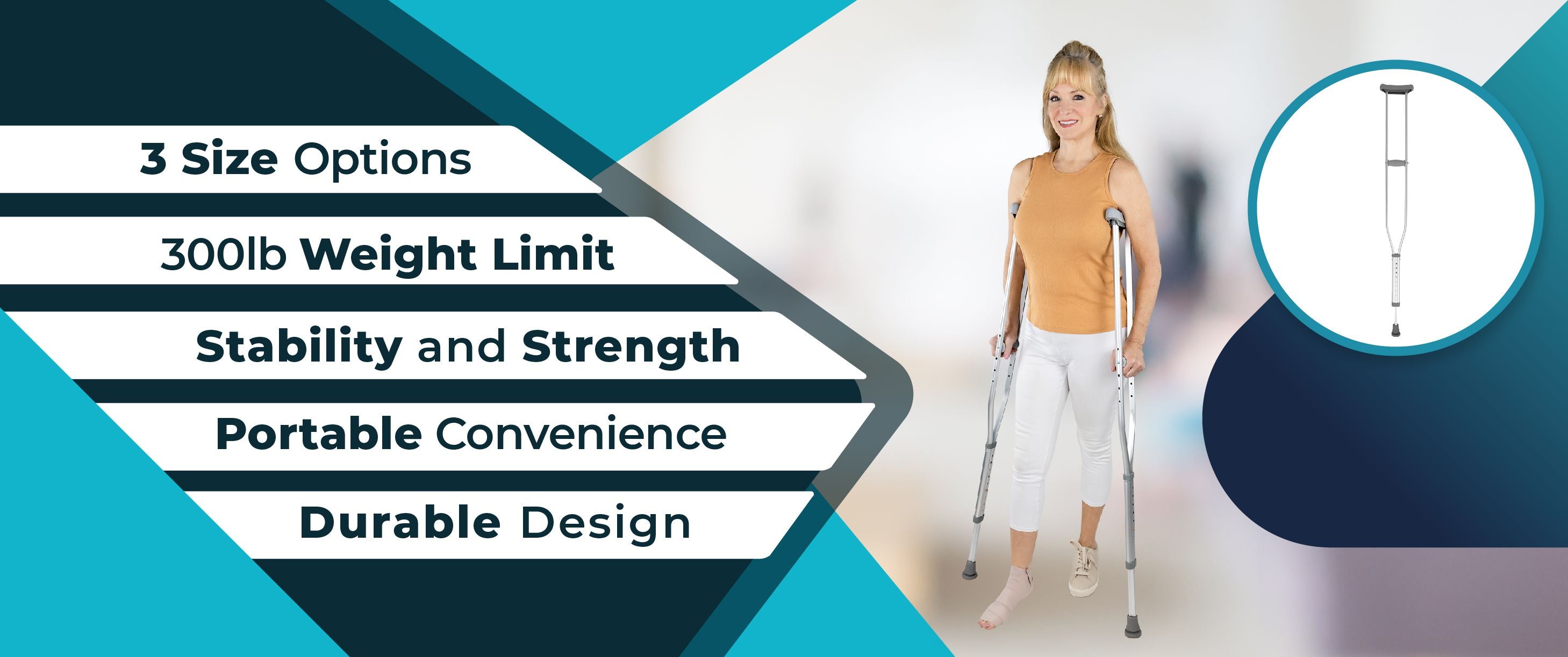 3 Size Options

300lb Weight Limit

Stability and Strength

Portable Convenience

Durable Design